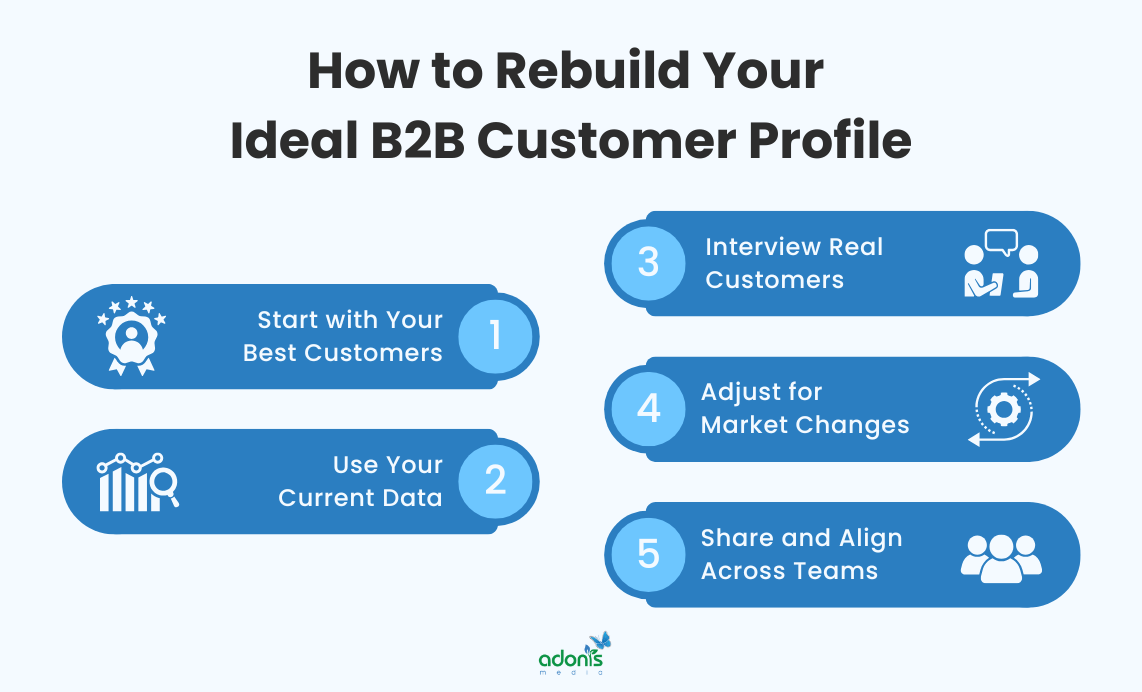 How to Rebuild Your Ideal B2B Customer Profile

Start with Your Best Customers 1

Use Your Current Data 2

3 Interview Real Customers

4 Adjust for Market Changes

5 Share and Align Across Teams

adonis media